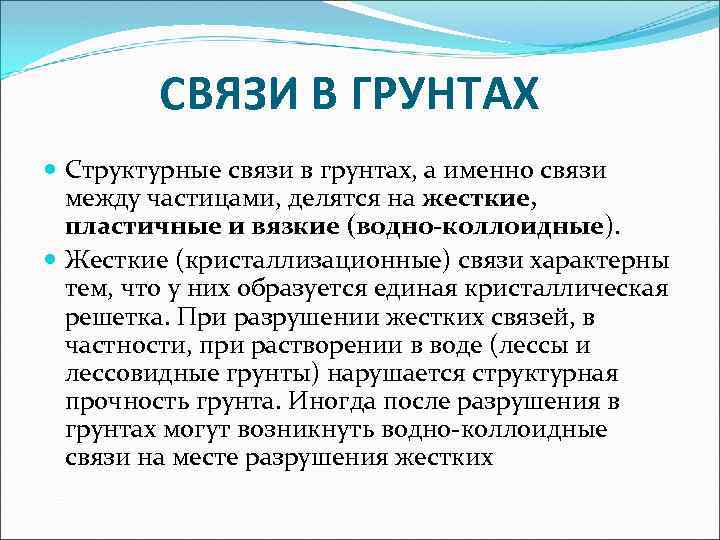 СВЯЗИ В ГРУНТАХ

Структурные связи в грунтах, а именно связи между частицами, делятся на жесткие, пластичные и вязкие (водно-коллоидные).

Жесткие (кристаллизационные) связи характерны тем, что у них образуется единая кристаллическая решетка. При разрушении жестких связей, в частности, при растворении в воде (лессы и лессовидные грунты) нарушается структурная прочность грунта. Иногда после разрушения в грунтах могут возникнуть водно-коллоидные связи на месте разрушения жестких